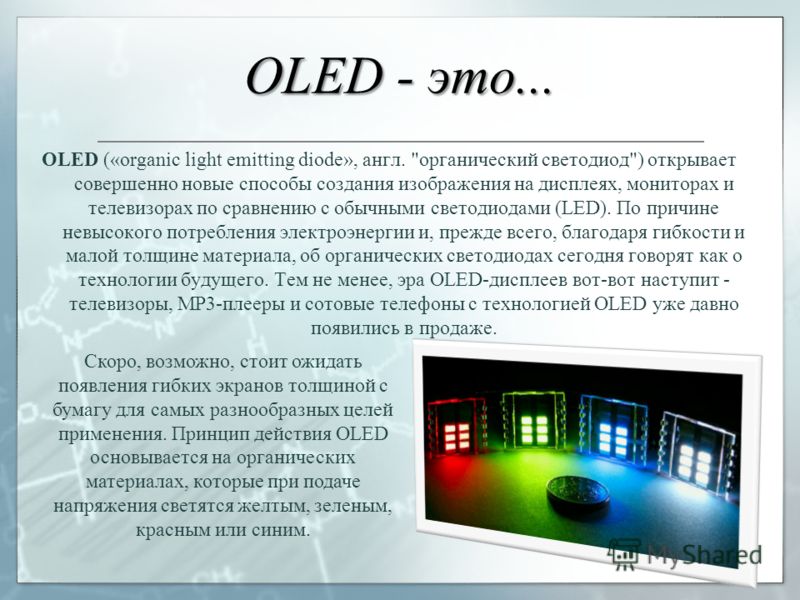 OLED - это...

OLED («organic light emitting diode», англ. "органический светодиод") открывает совершенно новые способы создания изображения на дисплеях, мониторах и телевизорах по сравнению с обычными светодиодами (LED). По причине невысокого потребления электроэнергии и, прежде всего, благодаря гибкости и малой толщине материала, об органических светодиодах сегодня говорят как о технологии будущего. Тем не менее, эра OLED-дисплеев вот-вот наступит - телевизоры, MP3-плееры и сотовые телефоны с технологией OLED уже давно появились в продаже.

Скоро, возможно, стоит ожидать появления гибких экранов толщиной с бумагу для самых разнообразных целей применения. Принцип действия OLED основывается на органических материалах, которые при подаче напряжения светятся желтым, зеленым, красным или синим.

MyShared